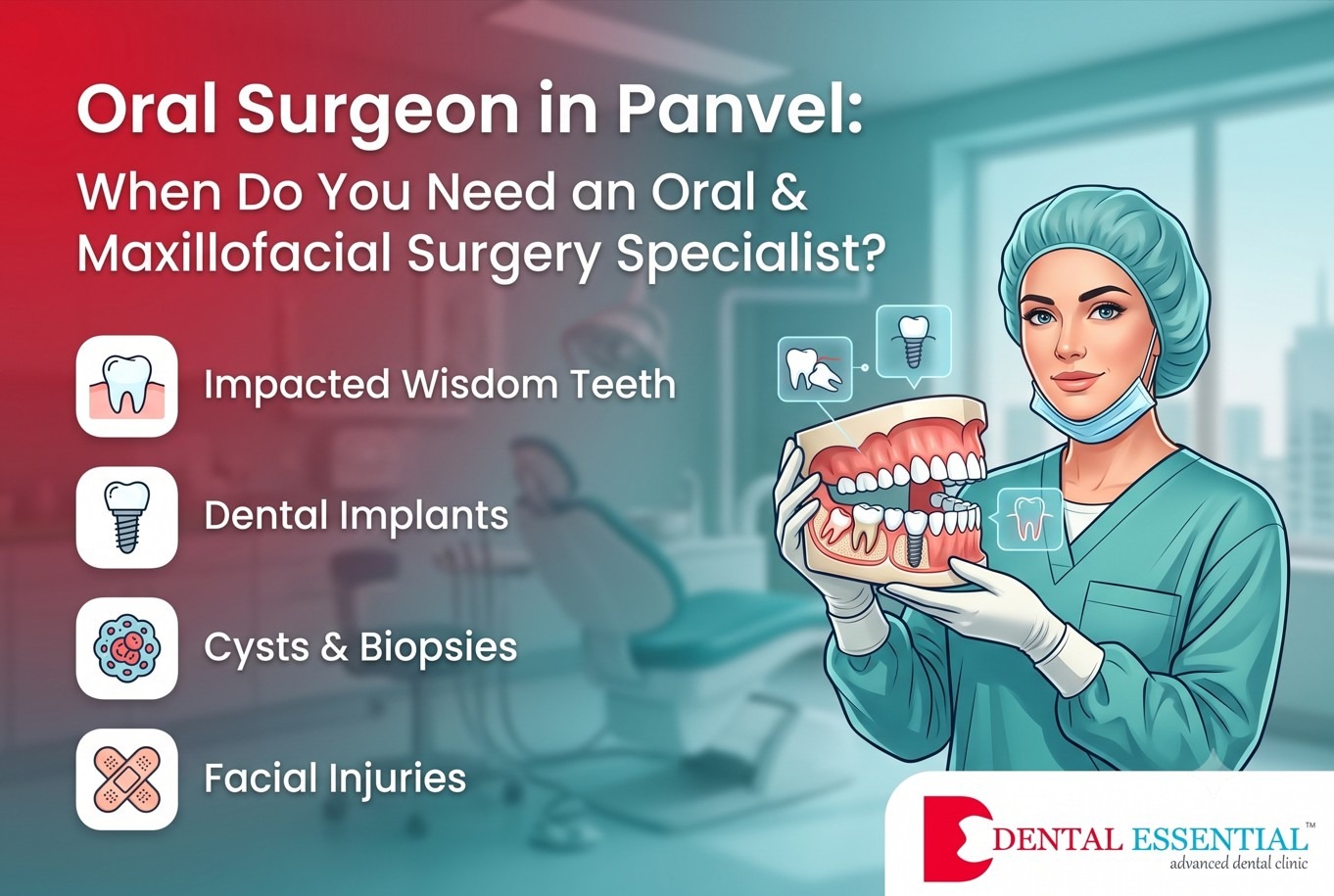 Oral Surgeon in Panvel:
When Do You Need an Oral & Maxillofacial Surgery Specialist?

Impacted Wisdom Teeth

Dental Implants

Cysts & Biopsies

Facial Injuries

DENTAL ESSENTIAL™
advanced dental clinic